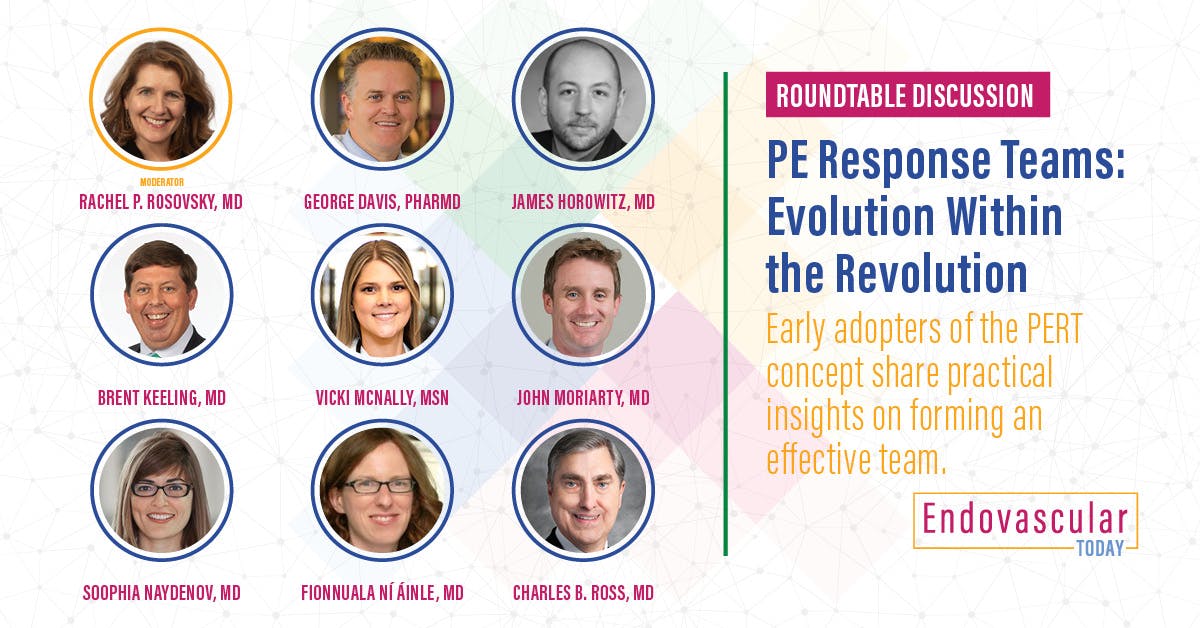 MODERATOR
RACHEL P. ROSOVSKY, MD

GEORGE DAVIS, PHARMD

JAMES HOROWITZ, MD

BRENT KEELING, MD

VICKI MCNALLY, MSN

JOHN MORIARTY, MD

SOOPHIA NAYDENOV, MD

FIONNUALA NÍ ÁINLE, MD

CHARLES B. ROSS, MD

ROUNDTABLE DISCUSSION

PE Response Teams: Evolution Within the Revolution

Early adopters of the PERT concept share practical insights on forming an effective team.

Endovascular TODAY